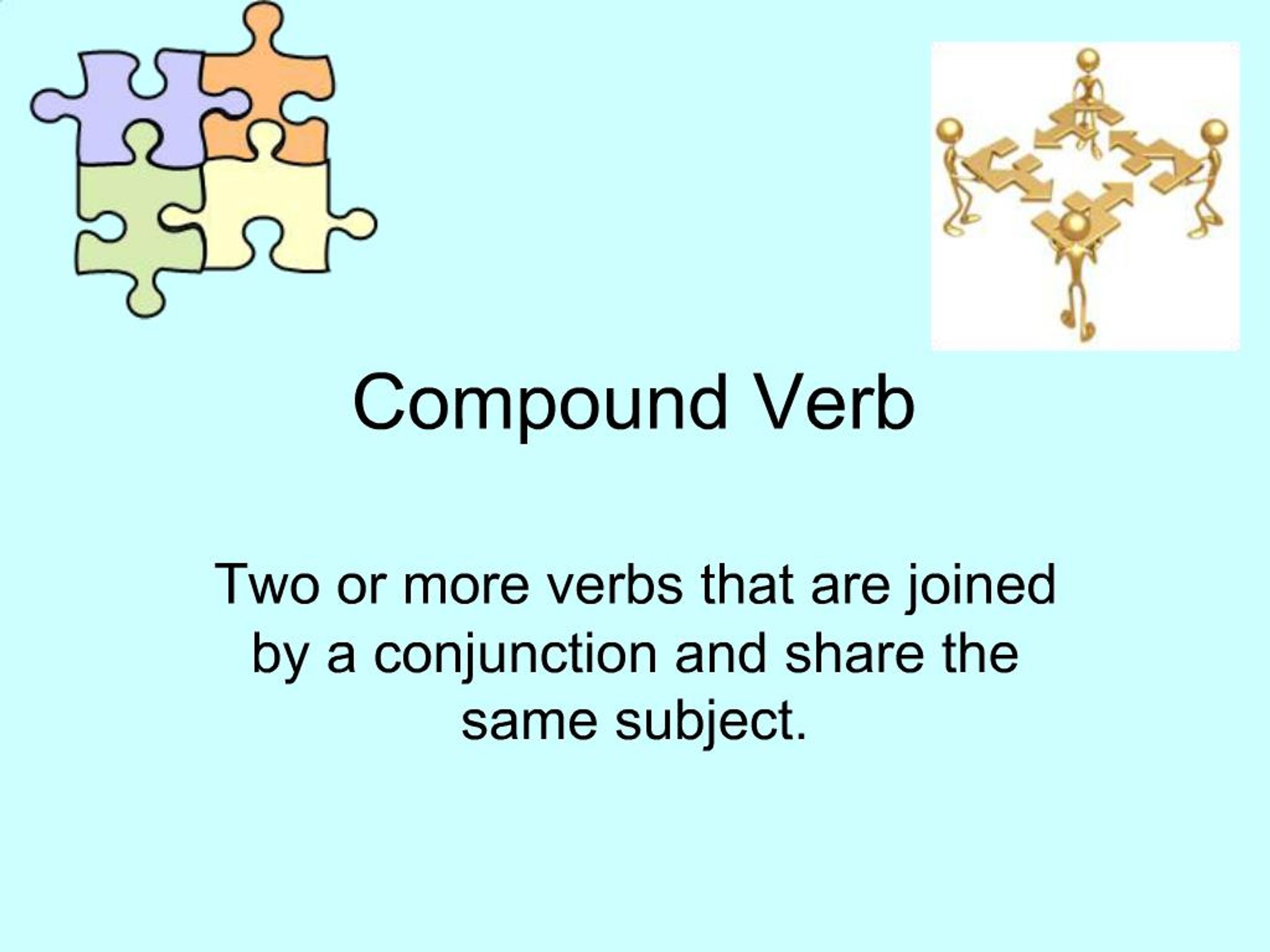 Compound Verb

Two or more verbs that are joined by a conjunction and share the same subject.